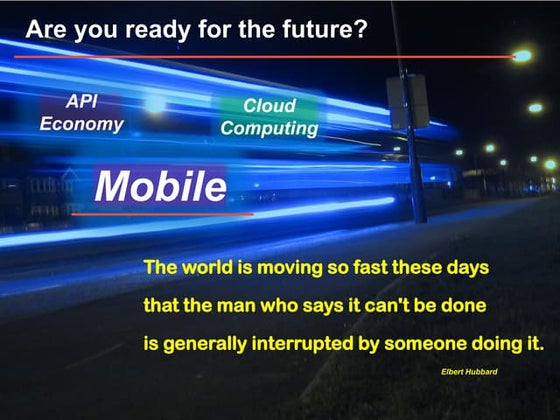 Are you ready for the future?

API Economy

Cloud Computing

Mobile

The world is moving so fast these days that the man who says it can't be done is generally interrupted by someone doing it.

Elbert Hubbard